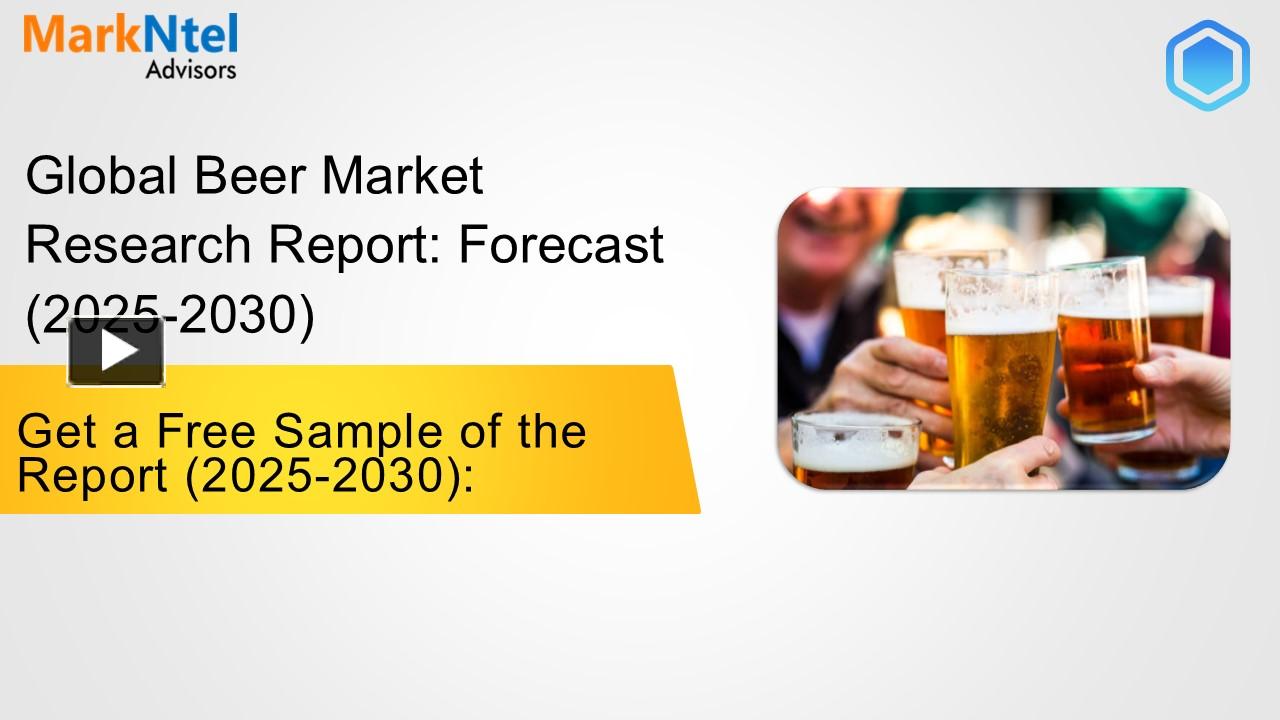 MarkNtel
Advisors

Global Beer Market Research Report: Forecast (2025-2030)

Get a Free Sample of the Report (2025-2030):